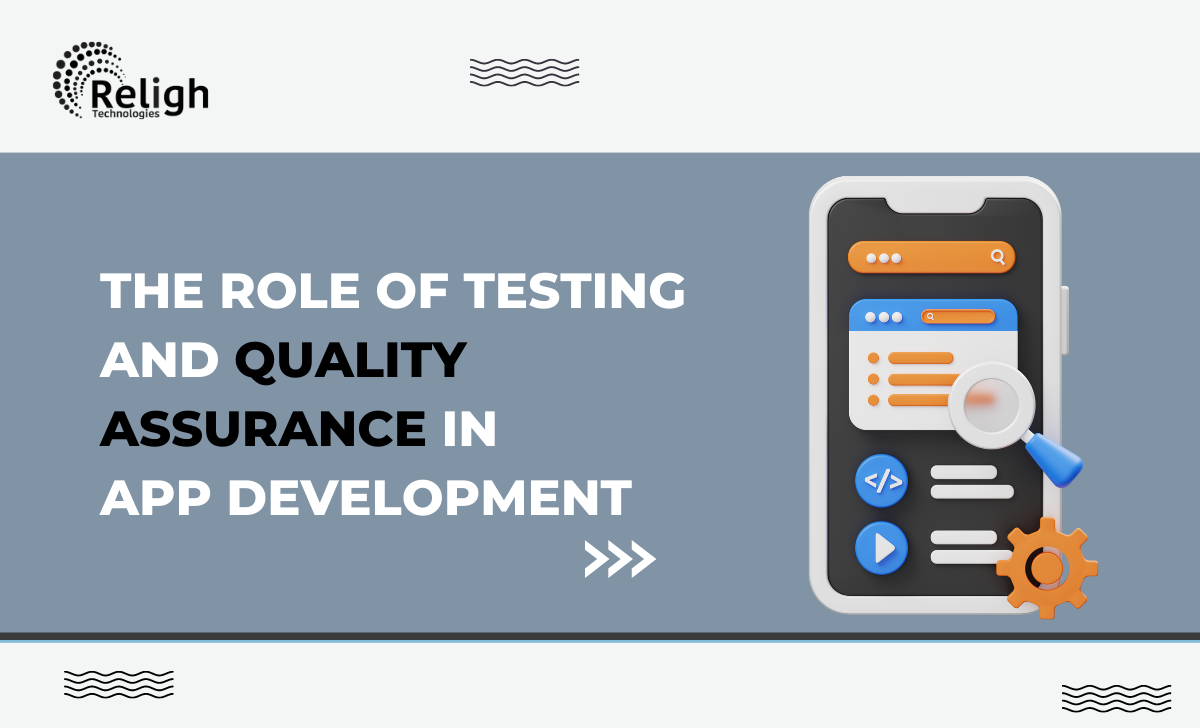 Religh
Technologies

THE ROLE OF TESTING AND QUALITY ASSURANCE IN APP DEVELOPMENT

</>